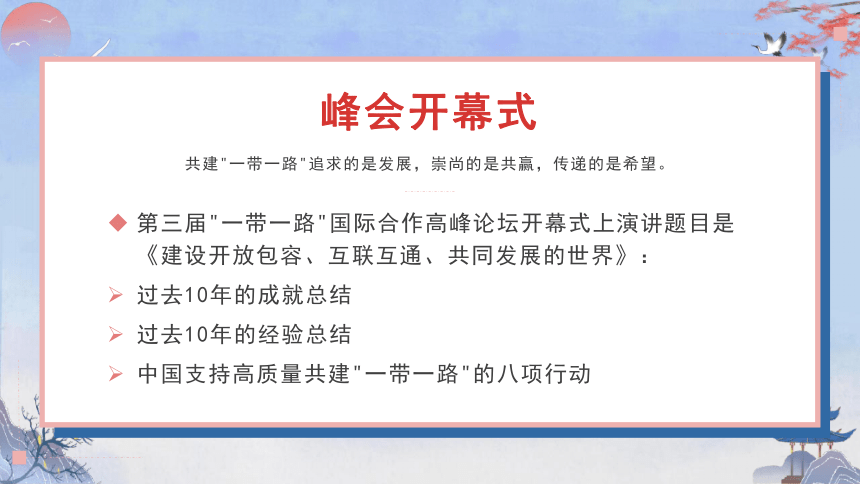 峰会开幕式

共建"一带一路"追求的是发展，崇尚的是共赢，传递的是希望。

◆ 第三届"一带一路"国际合作高峰论坛开幕式上演讲题目是《建设开放包容、互联互通、共同发展的世界》：

➢ 过去10年的成就总结

➢ 过去10年的经验总结

➢ 中国支持高质量共建"一带一路"的八项行动